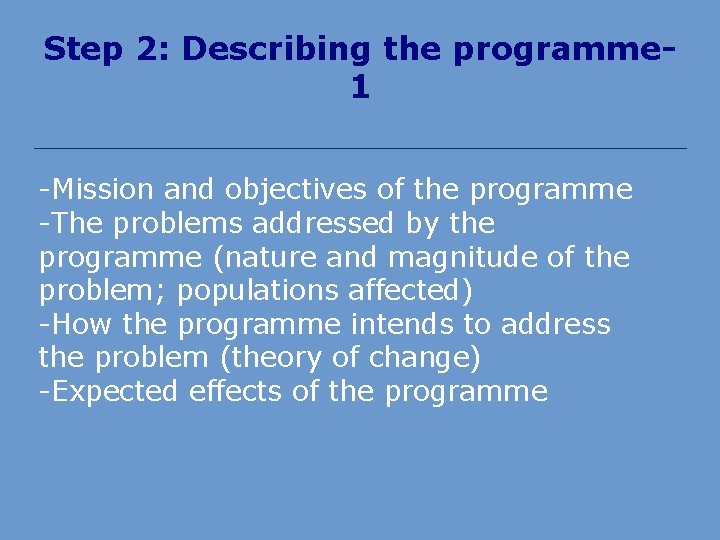 Step 2: Describing the programme-1

-Mission and objectives of the programme
-The problems addressed by the programme (nature and magnitude of the problem; populations affected)
-How the programme intends to address the problem (theory of change)
-Expected effects of the programme